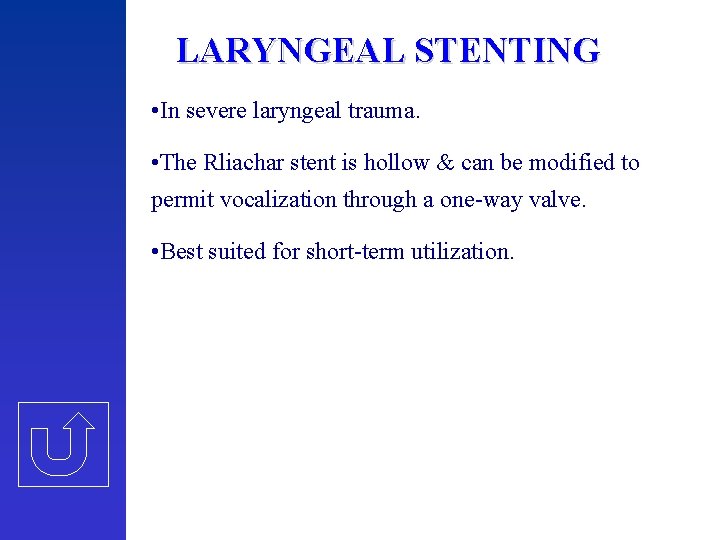 LARYNGEAL STENTING

•In severe laryngeal trauma.

•The Rliachar stent is hollow & can be modified to permit vocalization through a one-way valve.

•Best suited for short-term utilization.